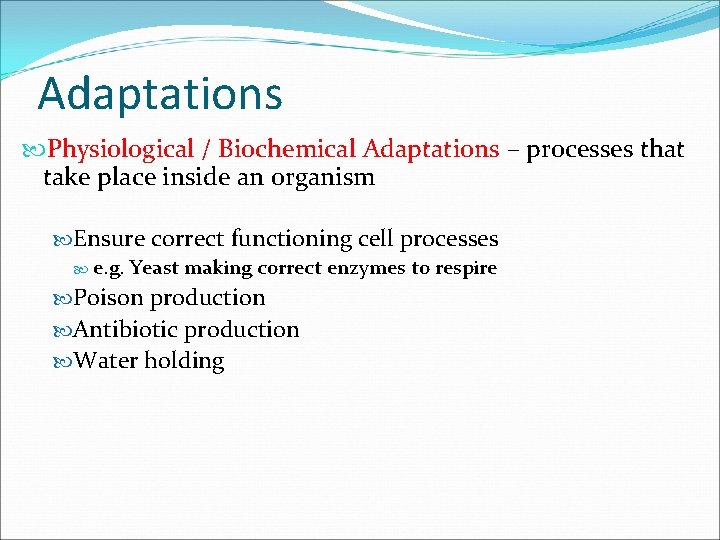 Adaptations

Physiological / Biochemical Adaptations – processes that take place inside an organism

Ensure correct functioning cell processes

e.g. Yeast making correct enzymes to respire

Poison production

Antibiotic production

Water holding